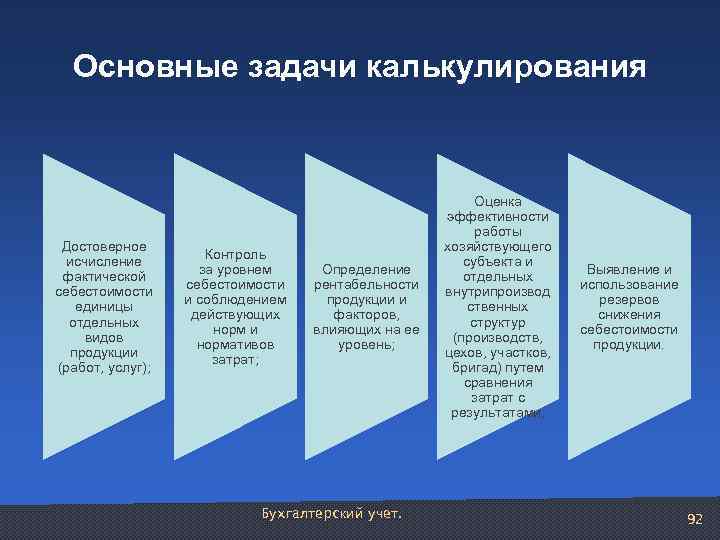 Основные задачи калькулирования

Достоверное исчисление фактической себестоимости единицы отдельных видов продукции (работ, услуг);

Контроль за уровнем себестоимости и соблюдением действующих норм и нормативов затрат;

Определение рентабельности продукции и факторов, влияющих на ее уровень;

Оценка эффективности работы хозяйствующего субъекта и отдельных внутрипроизводственных структур (производств, цехов, участков, бригад) путем сравнения затрат с результатами;

Выявление и использование резервов снижения себестоимости продукции.

Бухгалтерский учет.

92